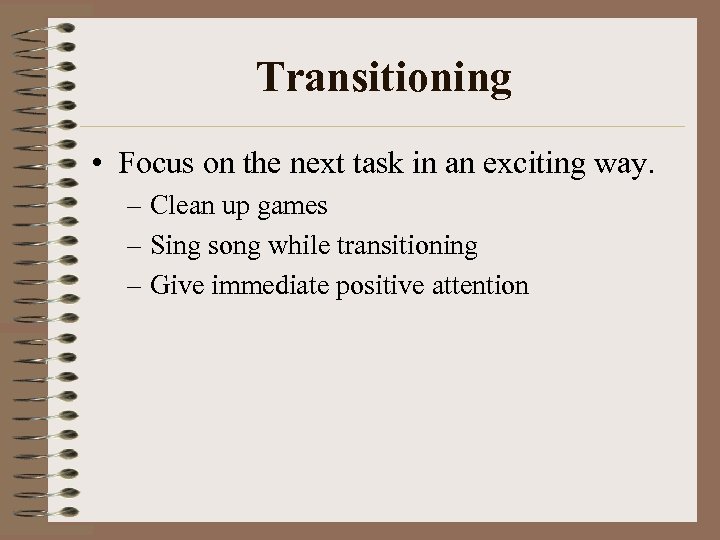 Transitioning

• Focus on the next task in an exciting way.
– Clean up games
– Sing song while transitioning
– Give immediate positive attention